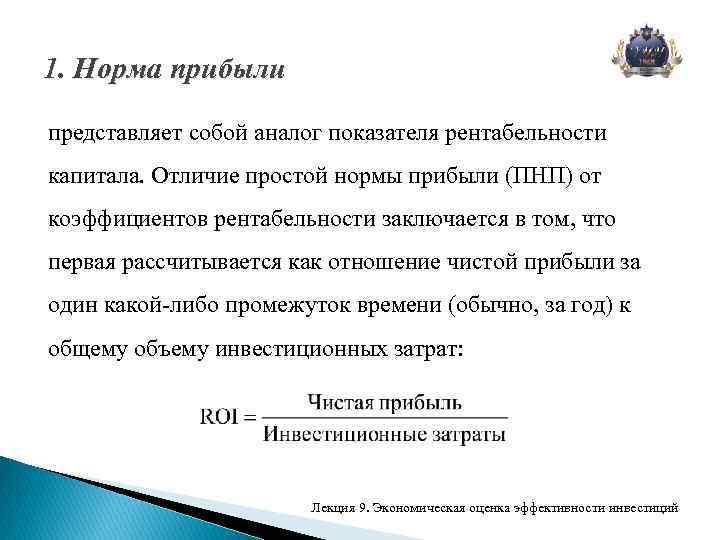 1. Норма прибыли

представляет собой аналог показателя рентабельности капитала. Отличие простой нормы прибыли (ПНП) от коэффициентов рентабельности заключается в том, что первая рассчитывается как отношение чистой прибыли за один какой-либо промежуток времени (обычно, за год) к общему объему инвестиционных затрат:

$ROI = \frac{\text{Чистая прибыль}}{\text{Инвестиционные затраты}}$

Лекция 9. Экономическая оценка эффективности инвестиций